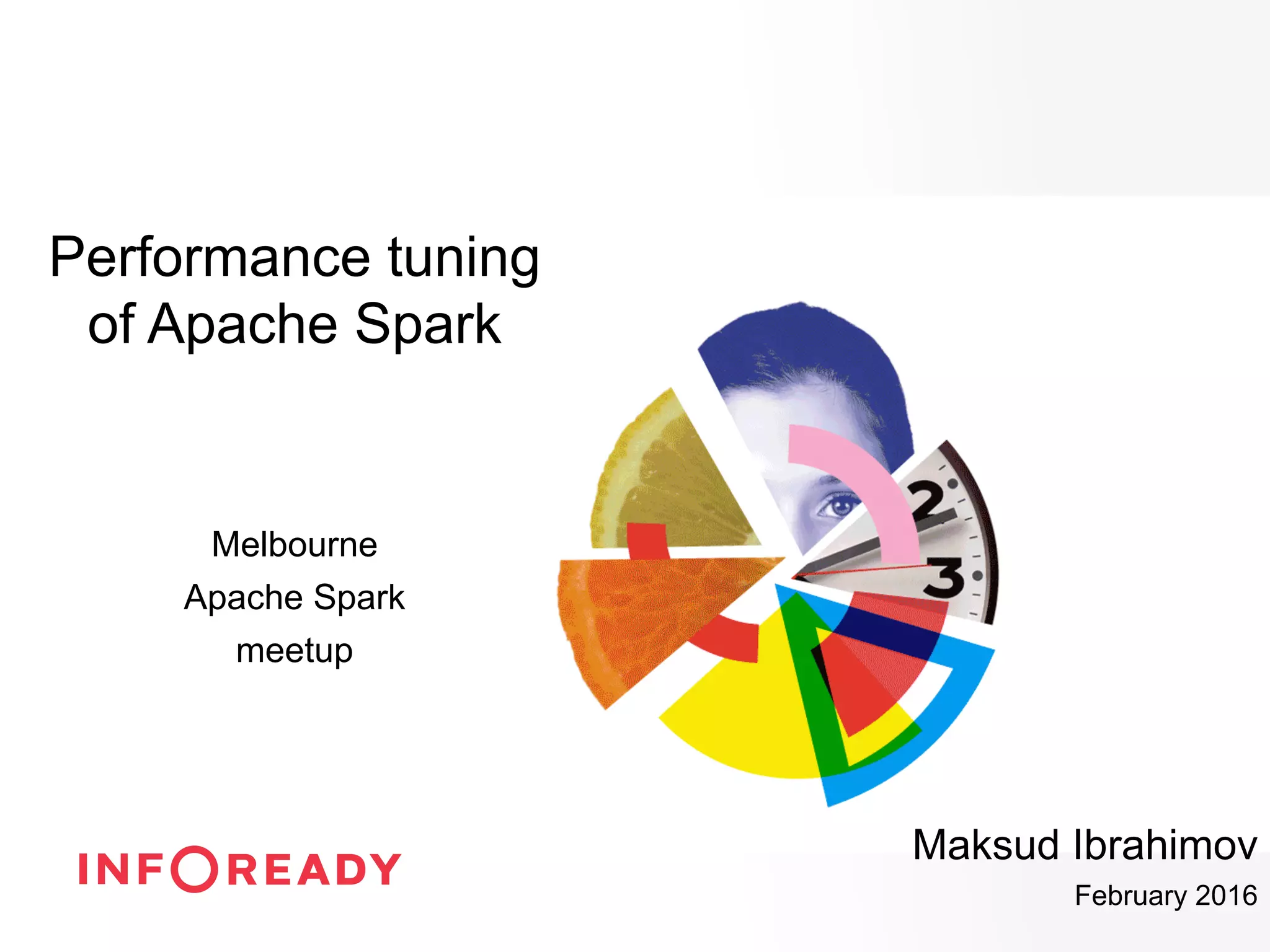 Performance tuning of Apache Spark

Melbourne Apache Spark meetup

2

3

INFOREADY

Maksud Ibrahimov

February 2016